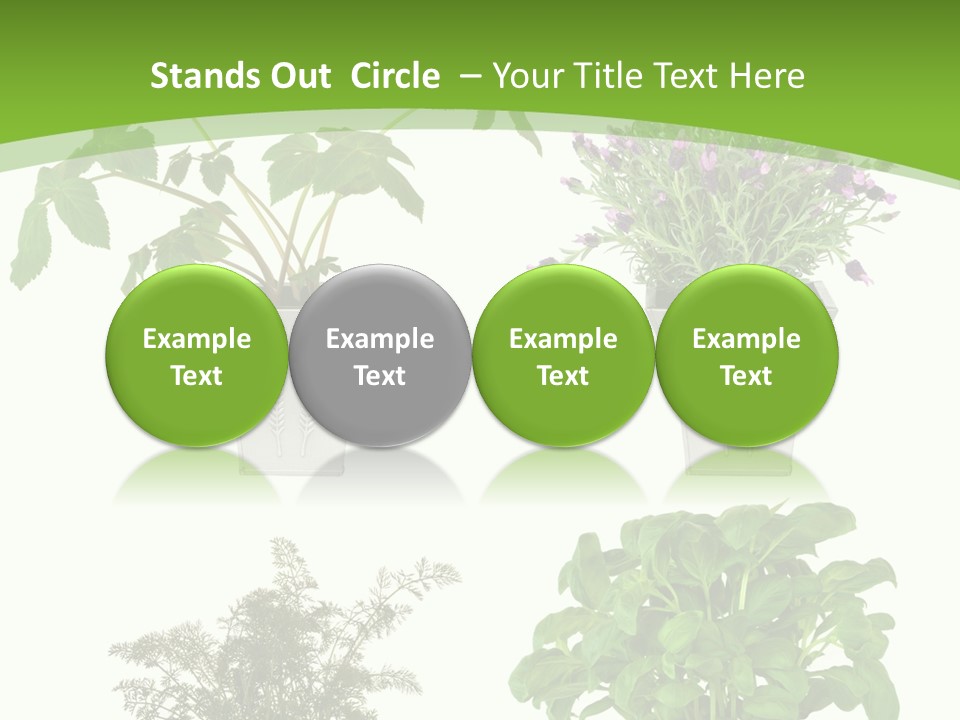 Stands Out Circle – Your Title Text Here

Example Text

Example Text

Example Text

Example Text